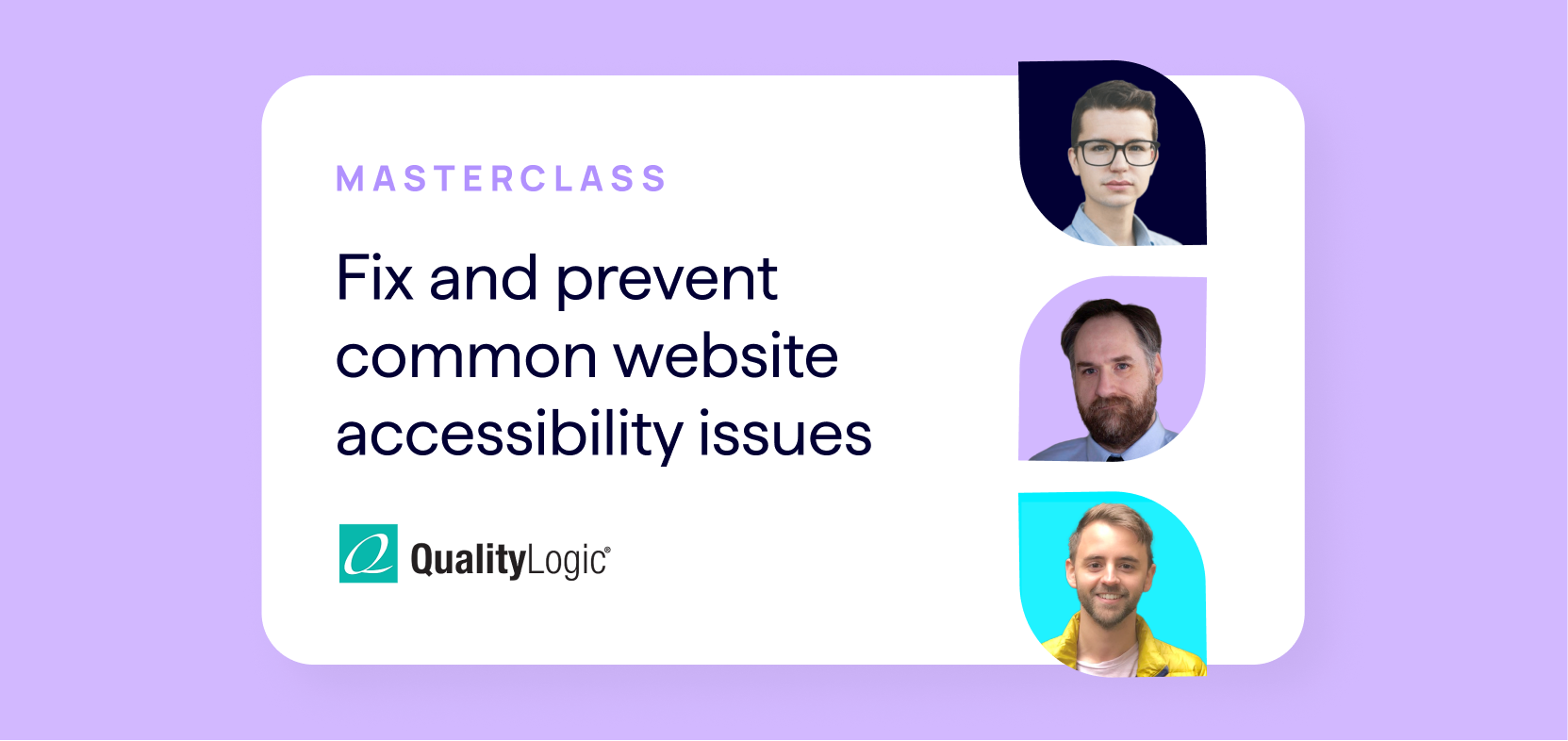 MASTERCLASS

Fix and prevent common website accessibility issues

QualityLogic®